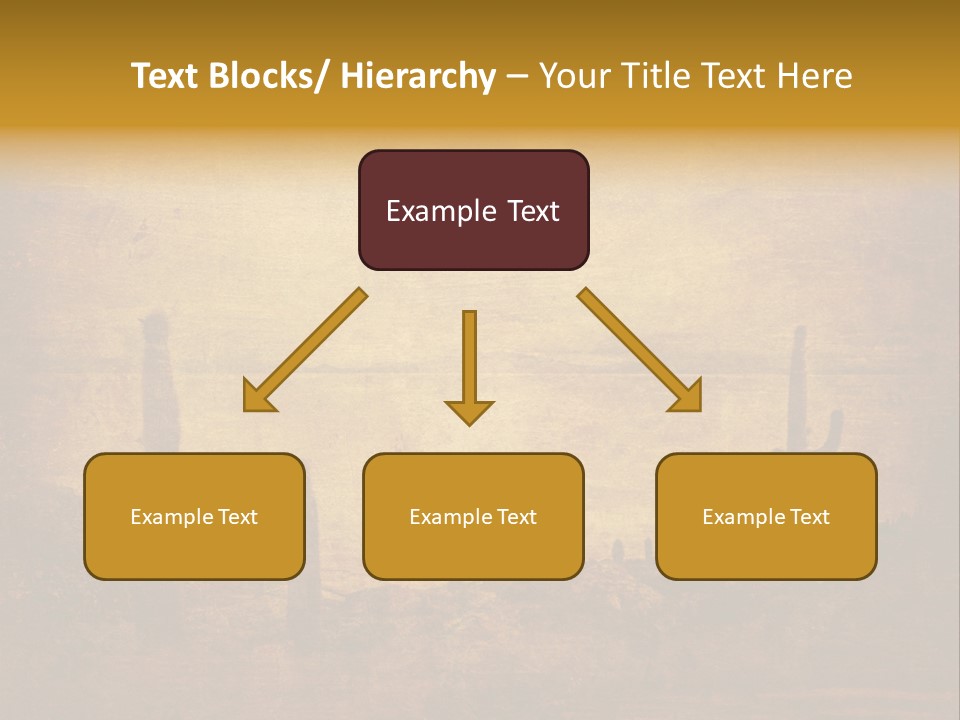 Text Blocks/ Hierarchy – Your Title Text Here

Example Text

Example Text

Example Text

Example Text